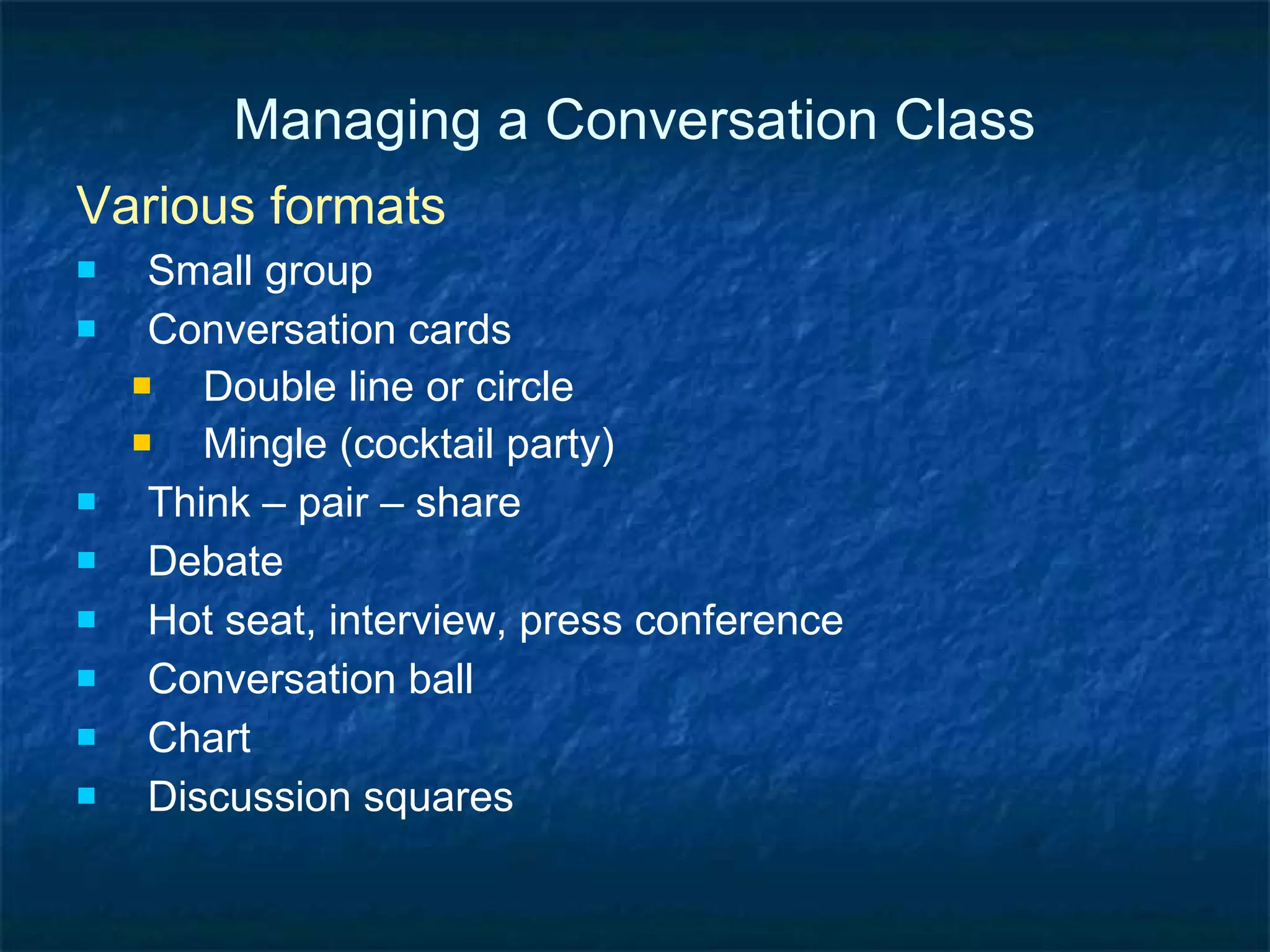 Managing a Conversation Class

Various formats

- Small group
- Conversation cards
  - Double line or circle
  - Mingle (cocktail party)
- Think – pair – share
- Debate
- Hot seat, interview, press conference
- Conversation ball
- Chart
- Discussion squares